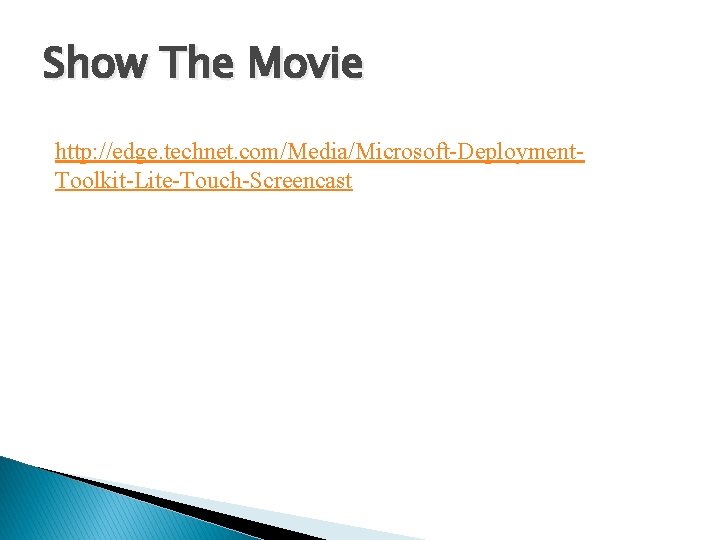 Show The Movie

http://edge.technet.com/Media/Microsoft-Deployment-Toolkit-Lite-Touch-Screencast